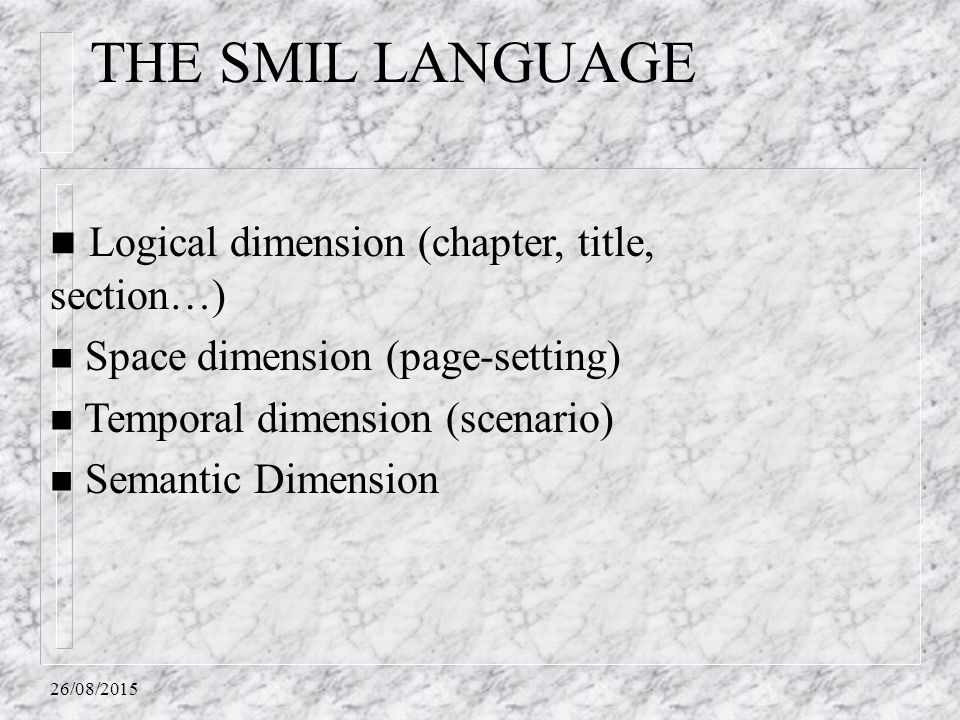 THE SMIL LANGUAGE

■ Logical dimension (chapter, title, section…)

■ Space dimension (page-setting)

■ Temporal dimension (scenario)

■ Semantic Dimension

26/08/2015